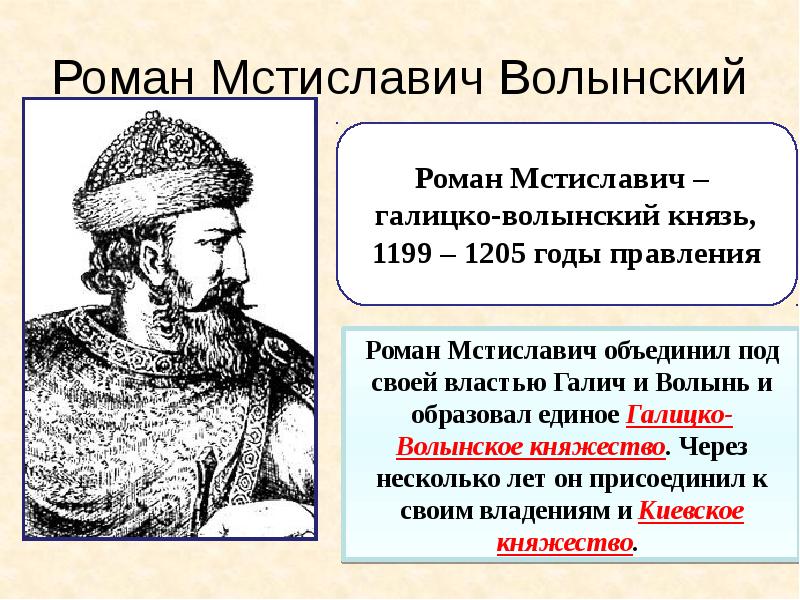 Роман Мстиславич Волынский

Роман Мстиславич – галицко-волынский князь, 1199 – 1205 годы правления

Роман Мстиславич объединил под своей властью Галич и Волынь и образовал единое Галицко-Волынское княжество. Через несколько лет он присоединил к своим владениям и Киевское княжество.